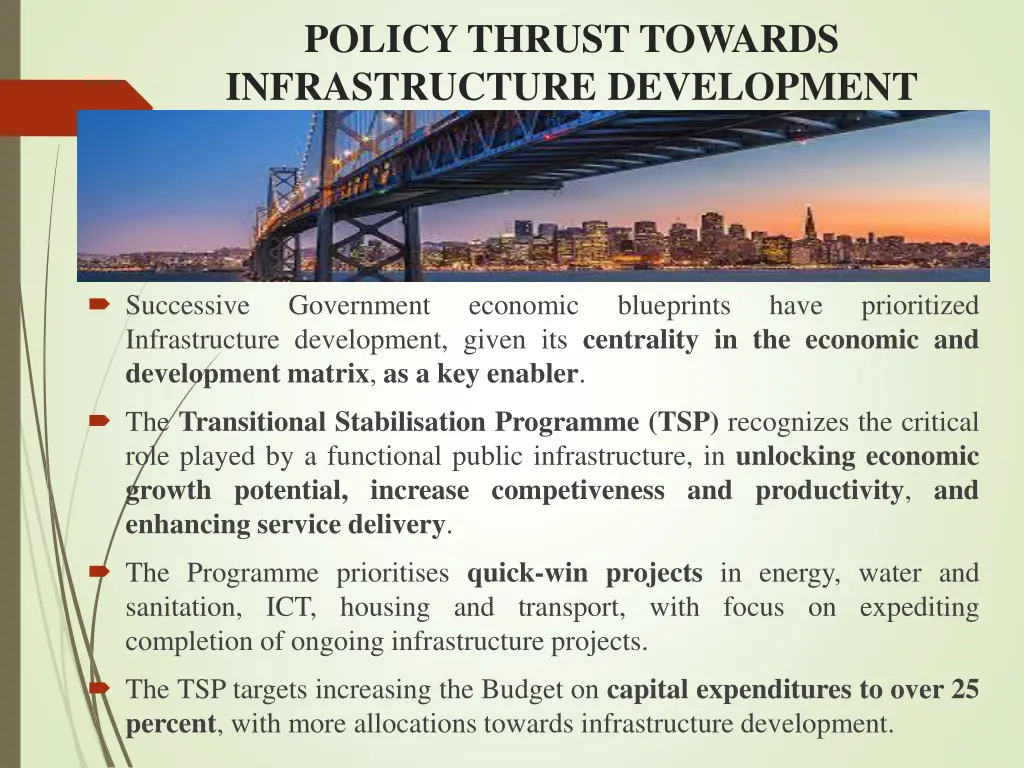 POLICY THRUST TOWARDS INFRASTRUCTURE DEVELOPMENT

Successive Government economic blueprints have prioritized Infrastructure development, given its centrality in the economic and development matrix, as a key enabler.

The Transitional Stabilisation Programme (TSP) recognizes the critical role played by a functional public infrastructure, in unlocking economic growth potential, increase competiveness and productivity, and enhancing service delivery.

The Programme prioritises quick-win projects in energy, water and sanitation, ICT, housing and transport, with focus on expediting completion of ongoing infrastructure projects.

The TSP targets increasing the Budget on capital expenditures to over 25 percent, with more allocations towards infrastructure development.